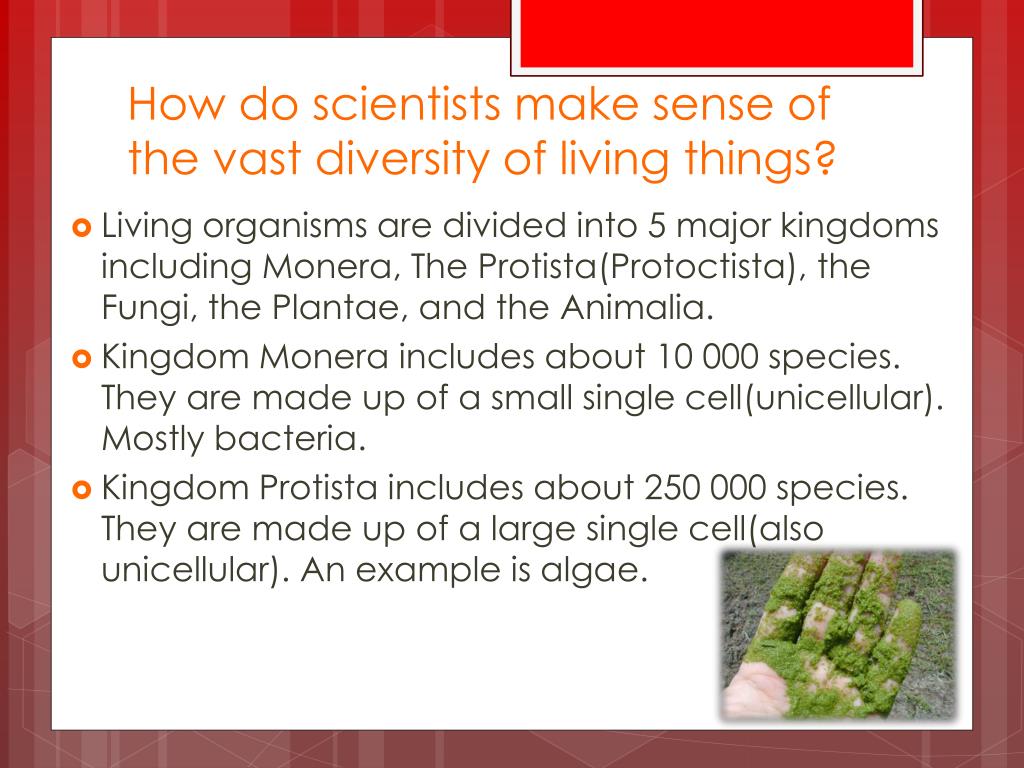 How do scientists make sense of the vast diversity of living things?

Living organisms are divided into 5 major kingdoms including Monera, The Protista(Protoctista), the Fungi, the Plantae, and the Animalia.

Kingdom Monera includes about 10 000 species. They are made up of a small single cell(unicellular). Mostly bacteria.

Kingdom Protista includes about 250 000 species. They are made up of a large single cell(also unicellular). An example is algae.